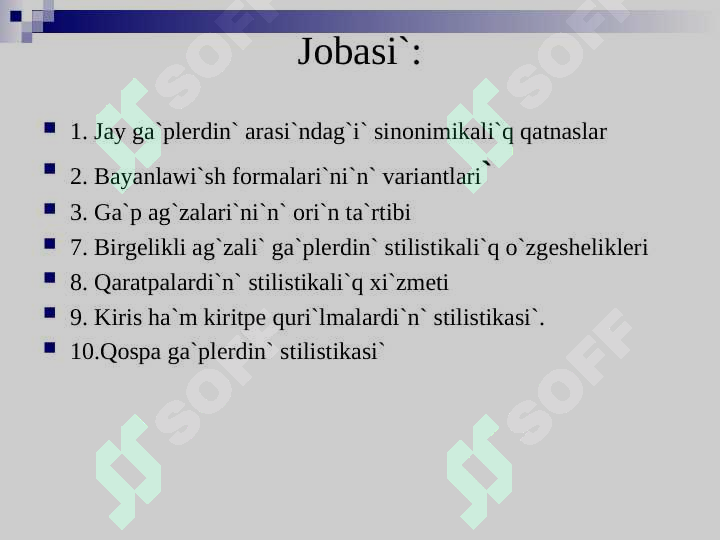 Jobasi`:

1. Jay ga`plerdin` arasi`ndag`i` sinonimikali`q qatnaslar

2. Bayanlawi`sh formalari`ni`n` variantlari`

3. Ga`p ag`zalari`ni`n` ori`n ta`rtibi

7. Birgelikli ag`zali` ga`plerdin` stilistikali`q o`zgeshelikleri

8. Qaratpalardi`n` stilistikali`q xi`zmeti

9. Kiris ha`m kiritpe quri`lmalardi`n` stilistikasi`.

10.Qospa ga`plerdin` stilistikasi`

SOFF SOFF SOFF SOFF